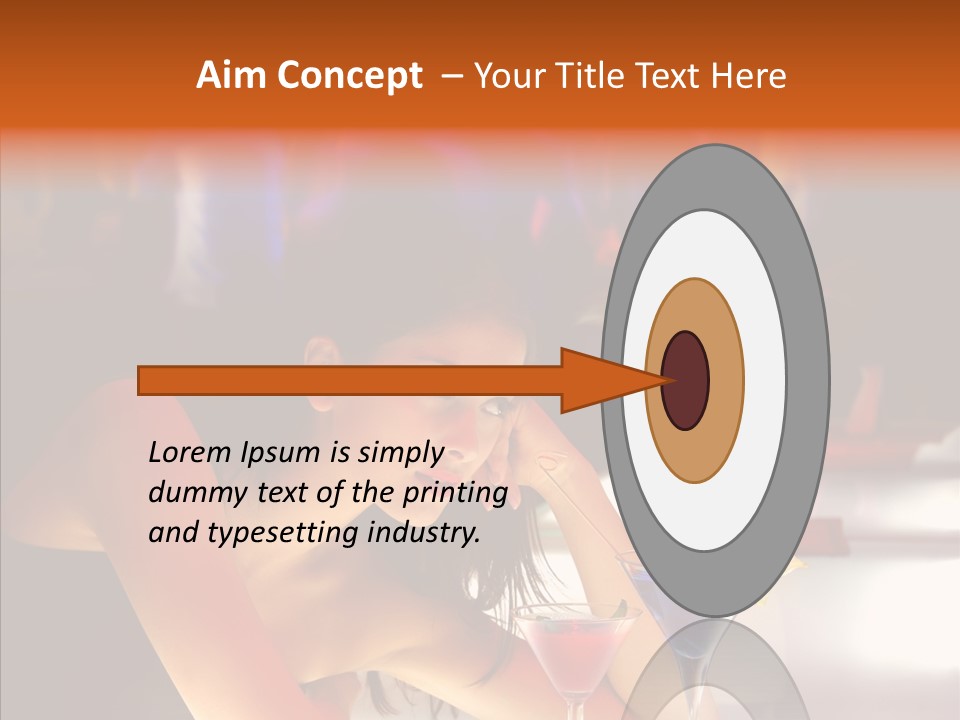 Aim Concept – Your Title Text Here

Lorem Ipsum is simply dummy text of the printing and typesetting industry.